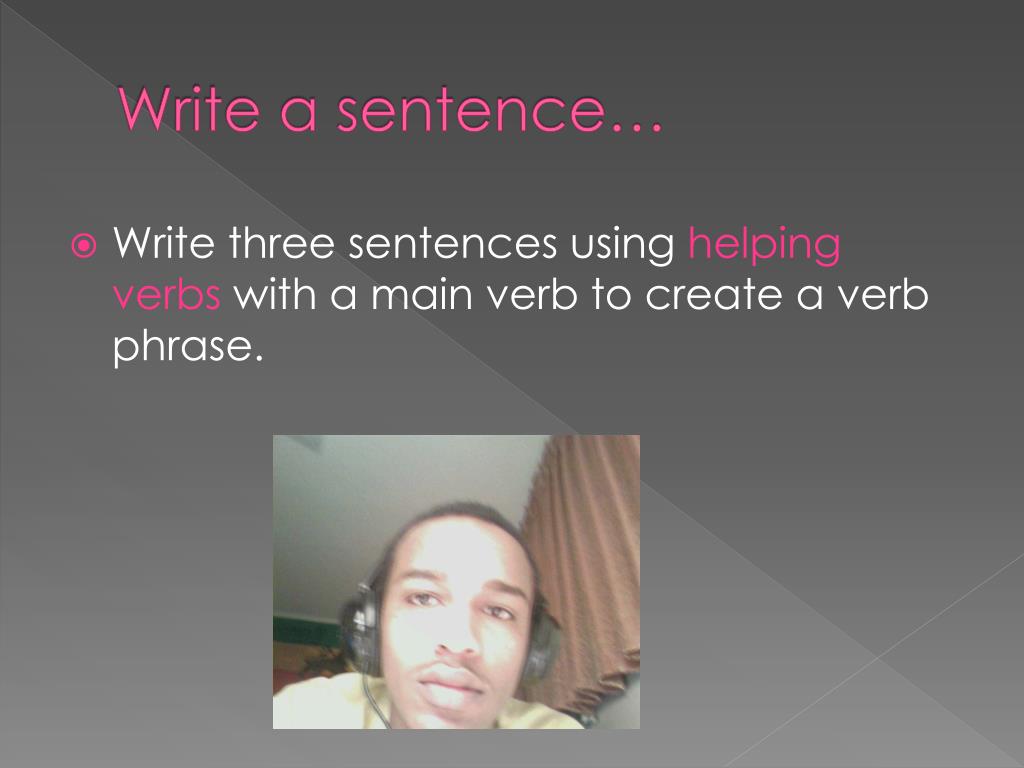 Write a sentence…

Write three sentences using helping verbs with a main verb to create a verb phrase.